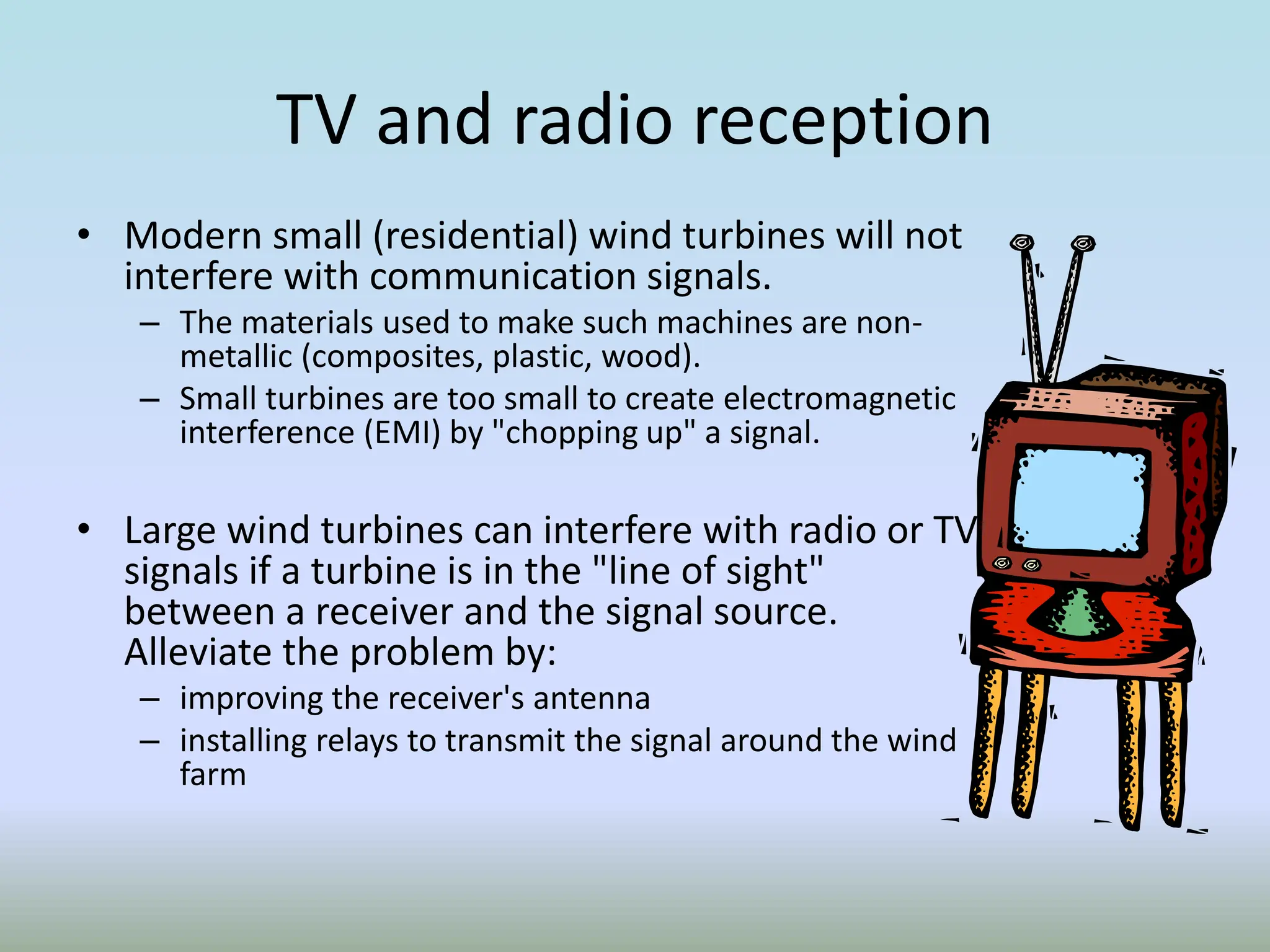 TV and radio reception

• Modern small (residential) wind turbines will not interfere with communication signals.
  – The materials used to make such machines are non-metallic (composites, plastic, wood).
  – Small turbines are too small to create electromagnetic interference (EMI) by "chopping up" a signal.

• Large wind turbines can interfere with radio or TV signals if a turbine is in the "line of sight" between a receiver and the signal source. Alleviate the problem by:
  – improving the receiver's antenna
  – installing relays to transmit the signal around the wind farm